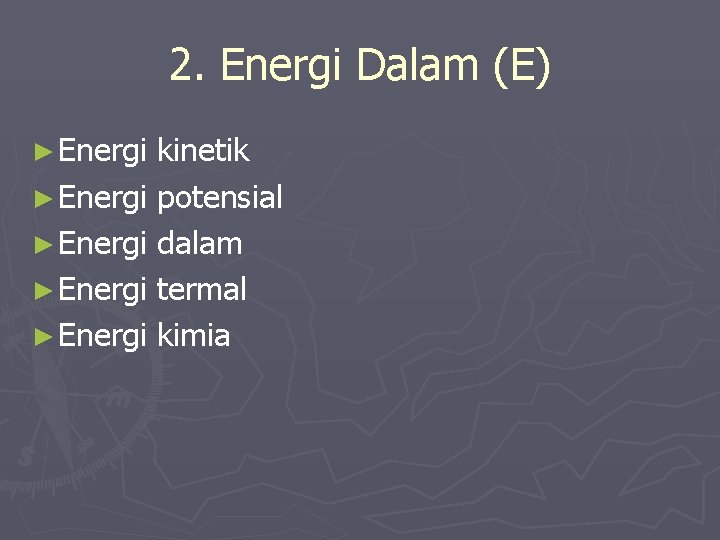 2. Energi Dalam (E)

► Energi kinetik
► Energi potensial
► Energi dalam
► Energi termal
► Energi kimia